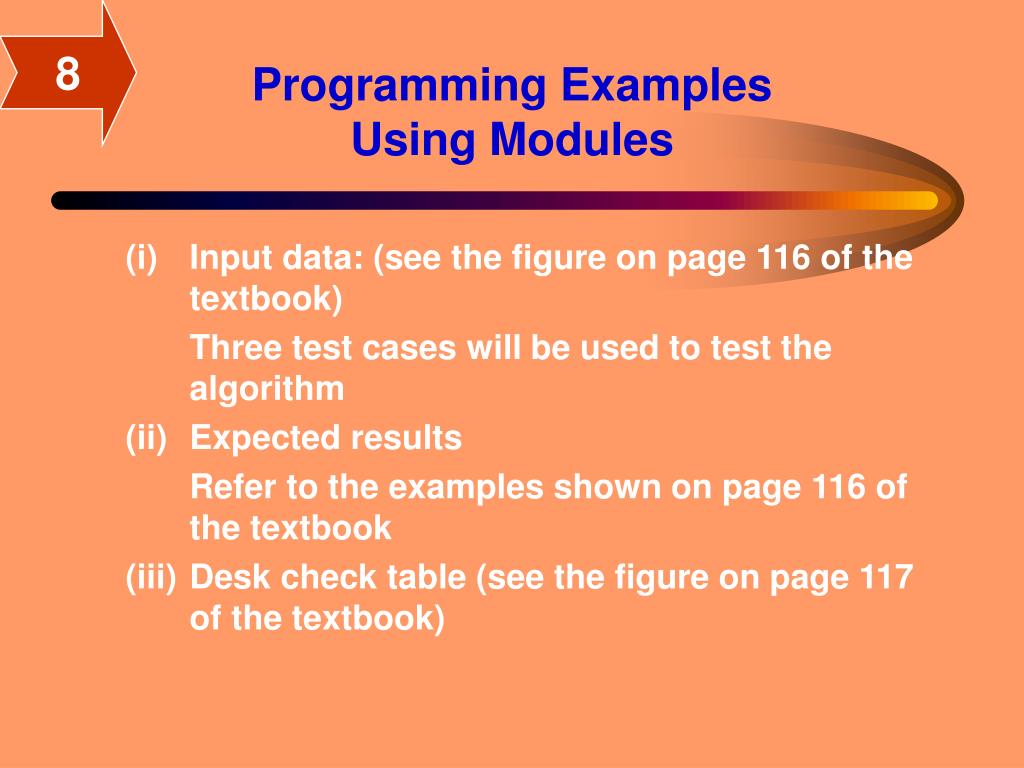 8

Programming Examples
Using Modules

(i) Input data: (see the figure on page 116 of the textbook)

Three test cases will be used to test the algorithm

(ii) Expected results

Refer to the examples shown on page 116 of the textbook

(iii) Desk check table (see the figure on page 117 of the textbook)